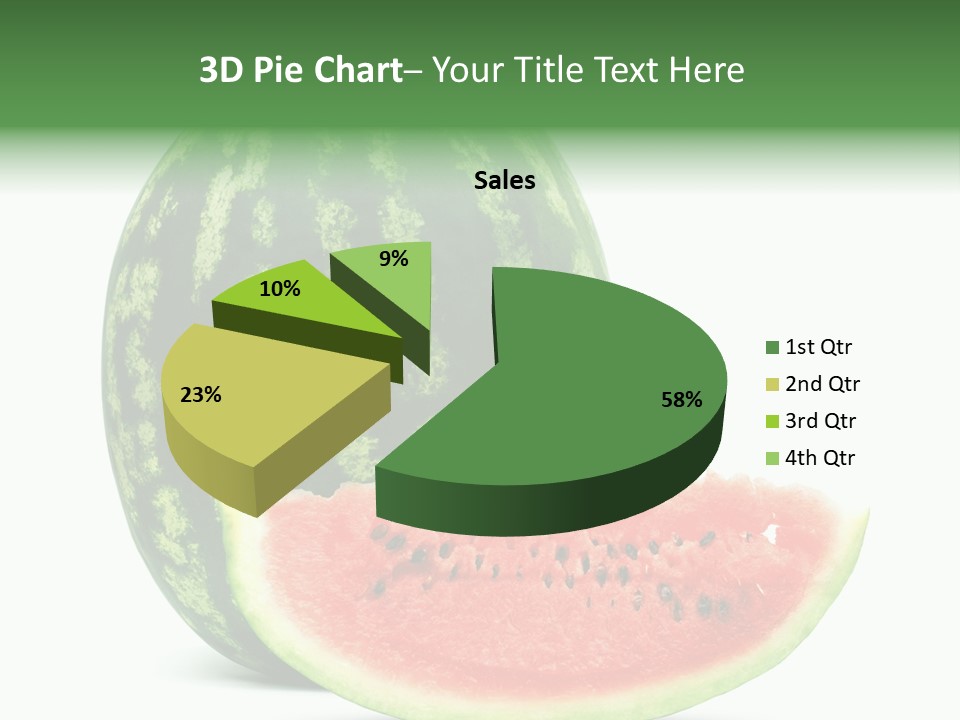 3D Pie Chart– Your Title Text Here

Sales

9%
10%
23%
58%

1st Qtr
2nd Qtr
3rd Qtr
4th Qtr